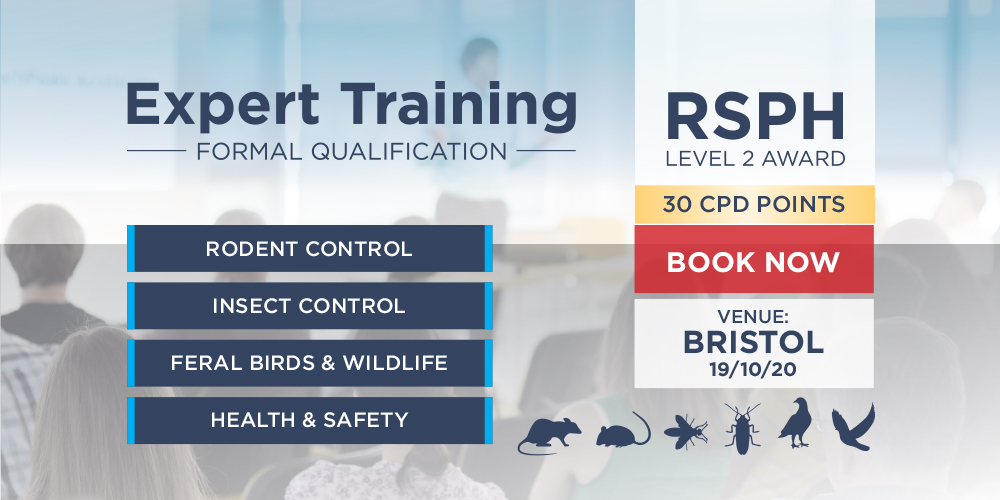 Expert Training
FORMAL QUALIFICATION

RODENT CONTROL

INSECT CONTROL

FERAL BIRDS & WILDLIFE

HEALTH & SAFETY

RSPH
LEVEL 2 AWARD

30 CPD POINTS

BOOK NOW

VENUE:
BRISTOL
19/10/20